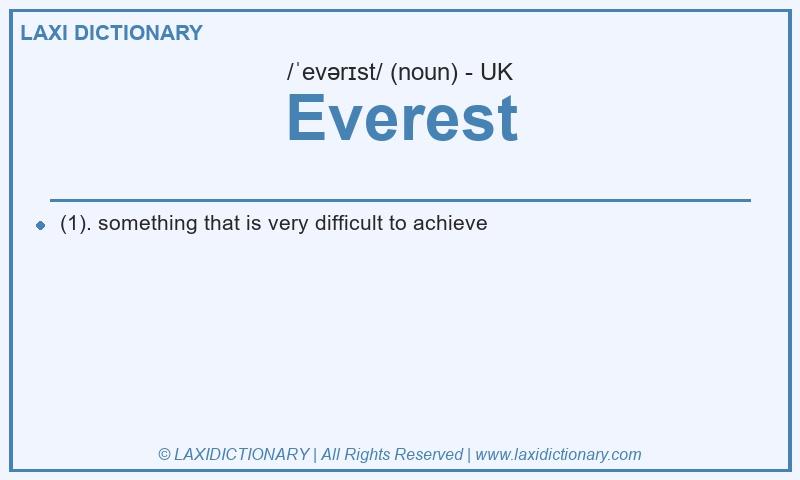 LAXI DICTIONARY

/ˈevərɪst/ (noun) - UK

Everest

(1). something that is very difficult to achieve

© LAXIDICTIONARY | All Rights Reserved | www.laxidictionary.com